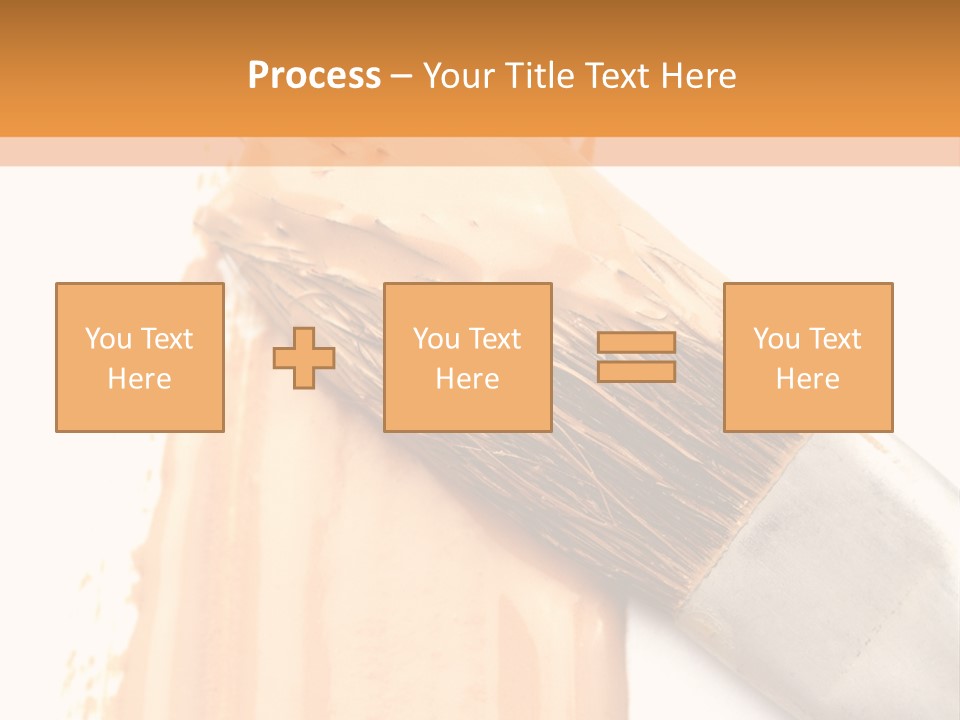 Process – Your Title Text Here

You Text Here

You Text Here

You Text Here